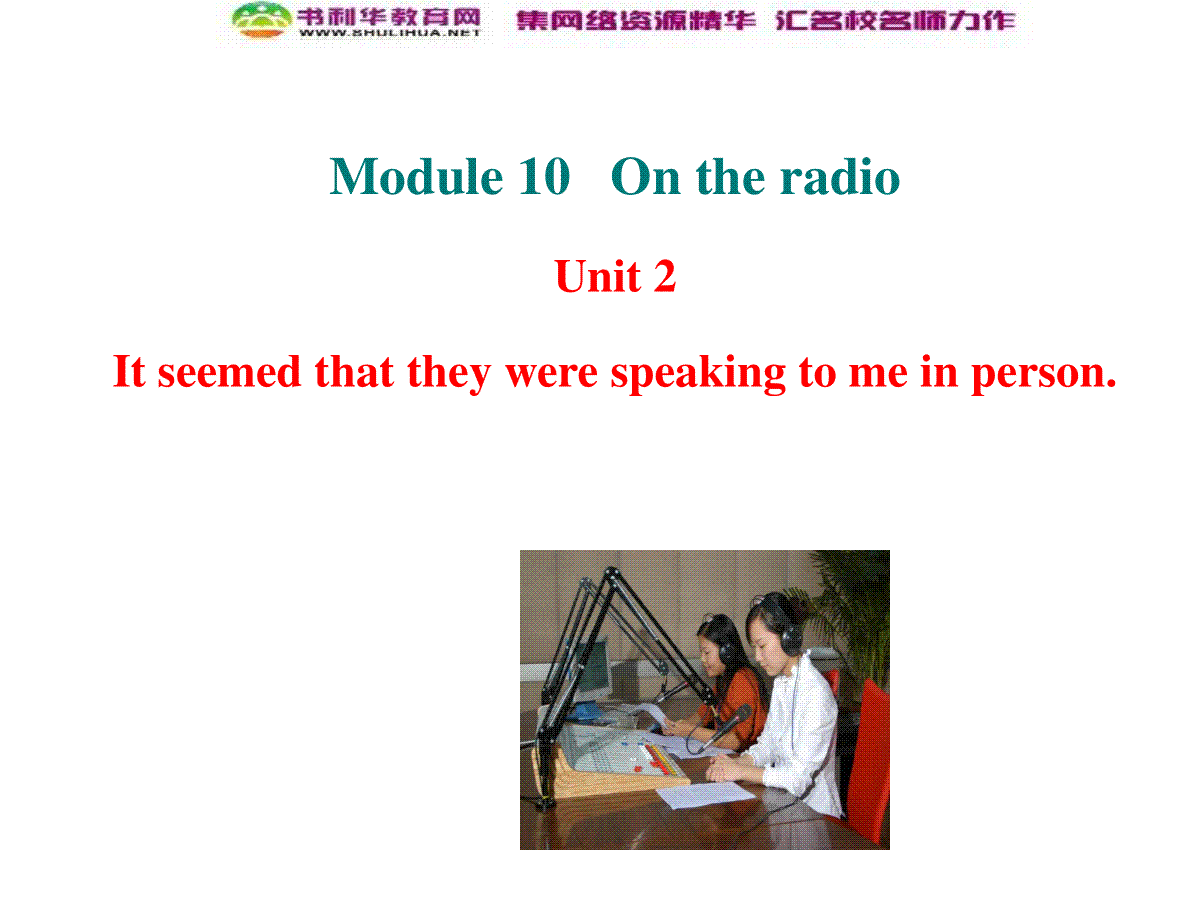 书利华教育网
WWW.SHULIHUA.NET
集网络资源精华 汇名校名师力作

Module 10 On the radio

Unit 2

It seemed that they were speaking to me in person.